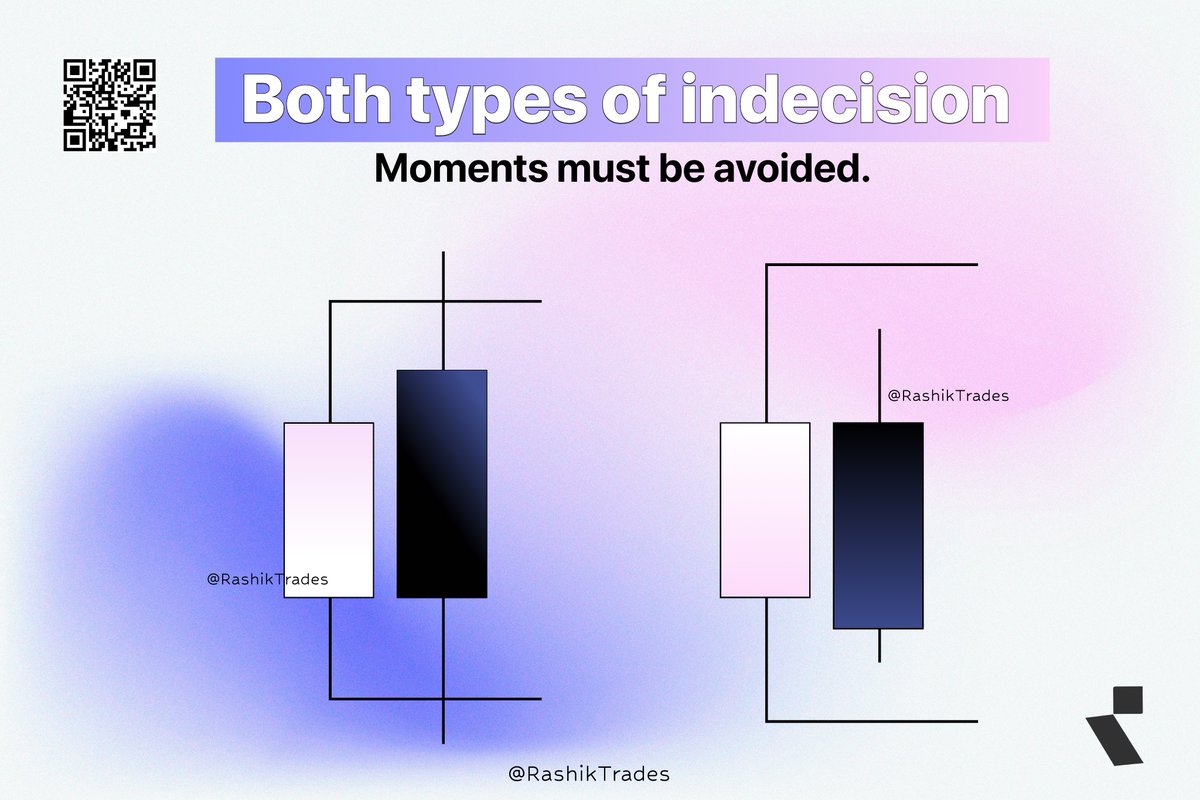 Both types of indecision

Moments must be avoided.

@RashikTrades

@RashikTrades

@RashikTrades